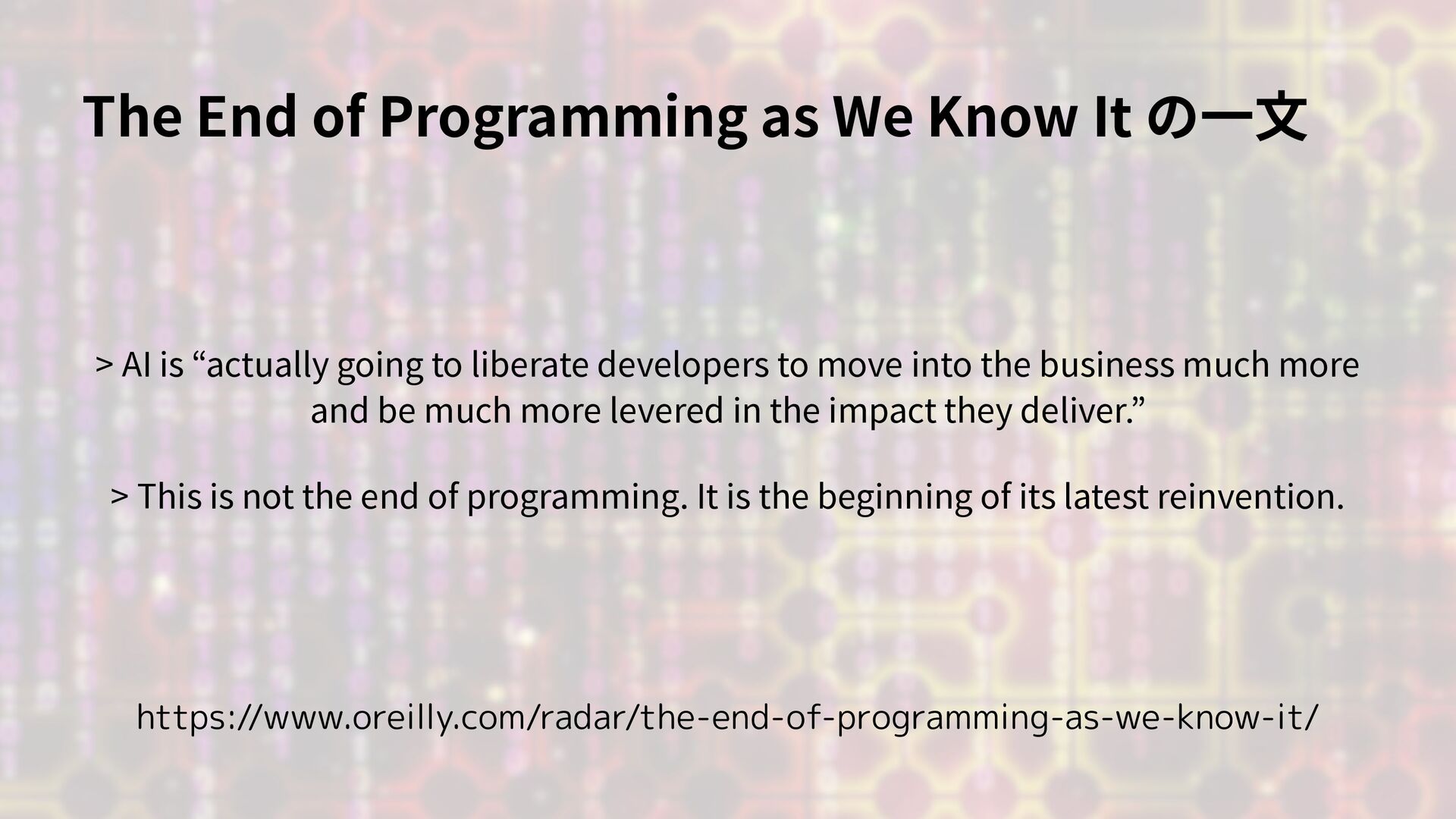 The End of Programming as We Know It の一文

> AI is “actually going to liberate developers to move into the business much more and be much more levered in the impact they deliver.”

> This is not the end of programming. It is the beginning of its latest reinvention.

https://www.oreilly.com/radar/the-end-of-programming-as-we-know-it/